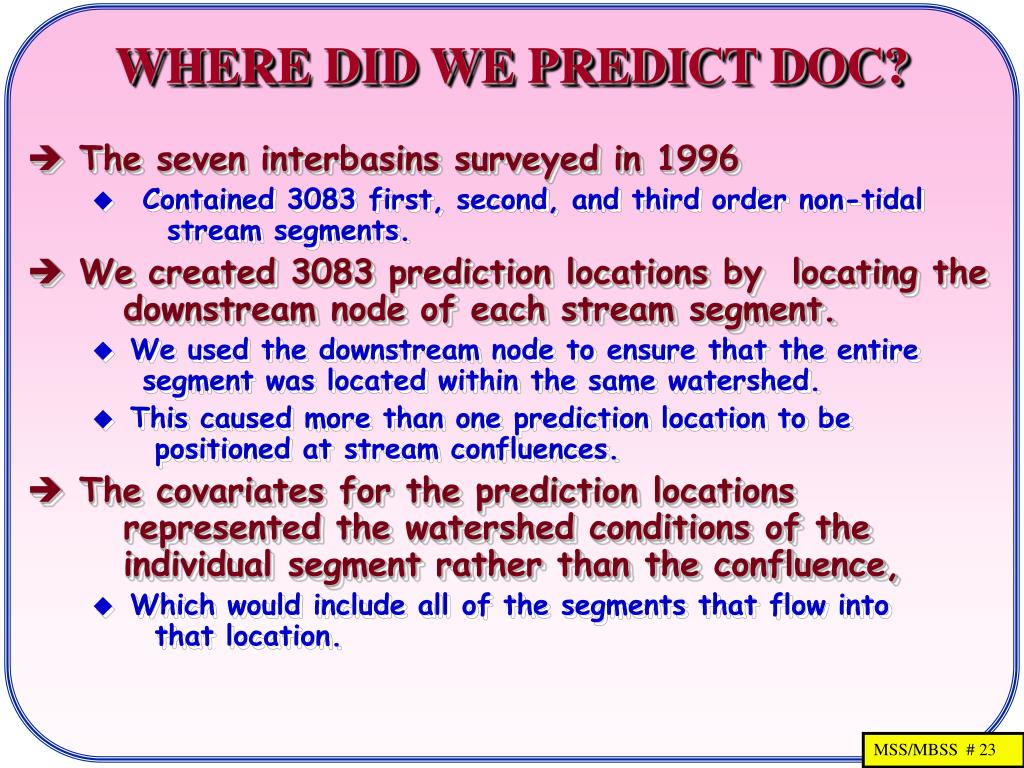 WHERE DID WE PREDICT DOC?

➔ The seven interbasins surveyed in 1996

◆ Contained 3083 first, second, and third order non-tidal stream segments.

➔ We created 3083 prediction locations by locating the downstream node of each stream segment.

◆ We used the downstream node to ensure that the entire segment was located within the same watershed.

◆ This caused more than one prediction location to be positioned at stream confluences.

➔ The covariates for the prediction locations represented the watershed conditions of the individual segment rather than the confluence,

◆ Which would include all of the segments that flow into that location.

MSS/MBSS # 23